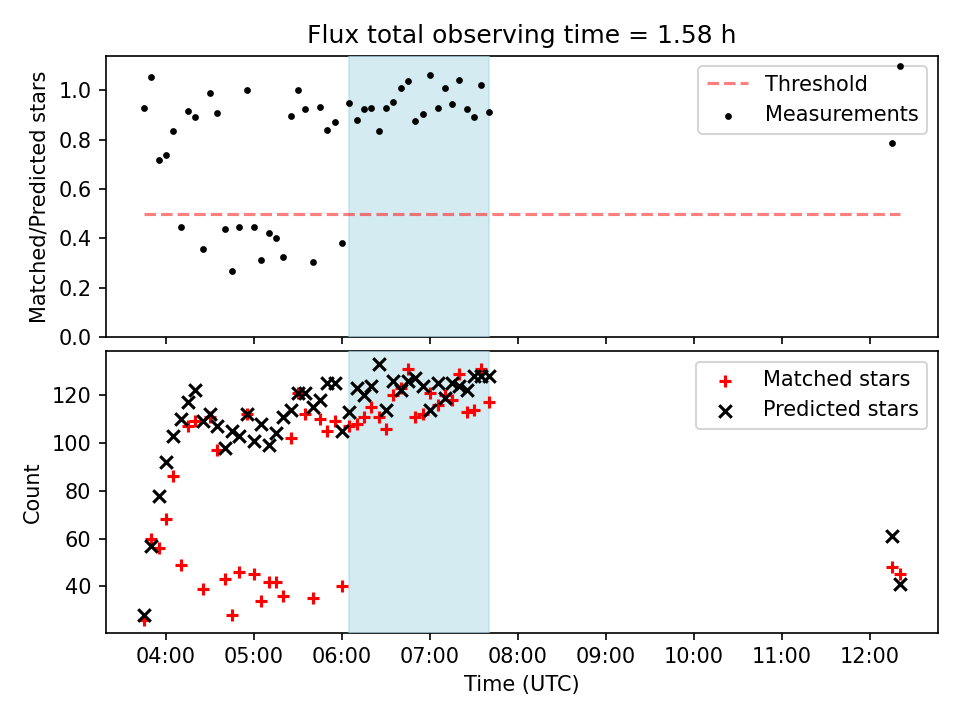 Flux total observing time = 1.58 h

Matched/Predicted stars

1.0
0.8
0.6
0.4
0.2
0.0

Threshold
Measurements

Count

120
100
80
60
40

Matched stars
Predicted stars

04:00 05:00 06:00 07:00 08:00 09:00 10:00 11:00 12:00

Time (UTC)